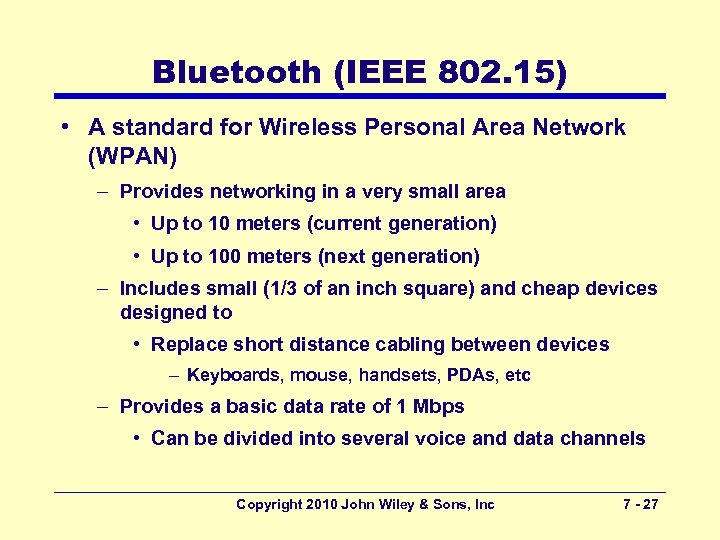 Bluetooth (IEEE 802.15)

• A standard for Wireless Personal Area Network (WPAN)

– Provides networking in a very small area

• Up to 10 meters (current generation)

• Up to 100 meters (next generation)

– Includes small (1/3 of an inch square) and cheap devices designed to

• Replace short distance cabling between devices

– Keyboards, mouse, handsets, PDAs, etc

– Provides a basic data rate of 1 Mbps

• Can be divided into several voice and data channels

Copyright 2010 John Wiley & Sons, Inc

7 - 27